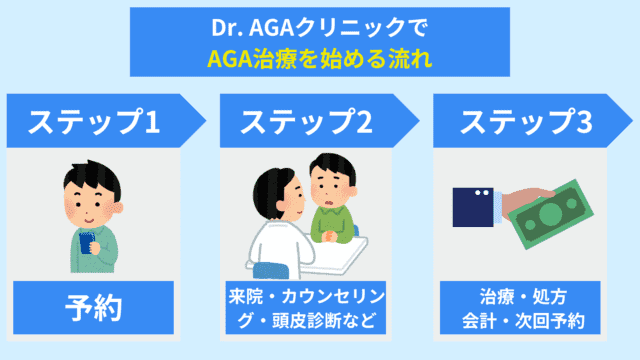 Dr. AGAクリニックで
AGA治療を始める流れ

ステップ1

予約

ステップ2

来院・カウンセリング・頭皮診断など

ステップ3

治療・処方
会計・次回予約